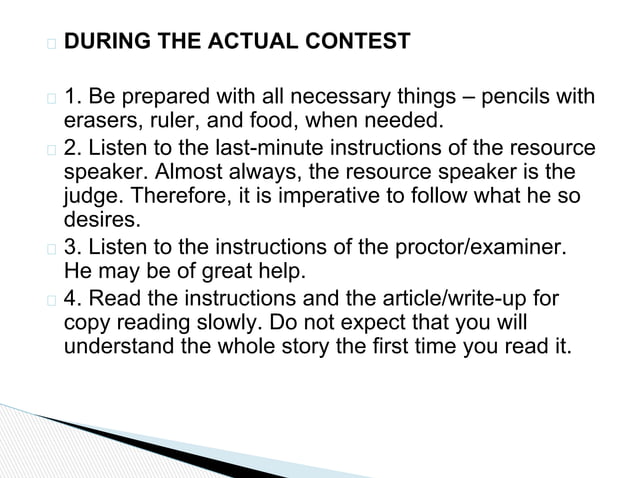 DURING THE ACTUAL CONTEST

1. Be prepared with all necessary things – pencils with erasers, ruler, and food, when needed.

2. Listen to the last-minute instructions of the resource speaker. Almost always, the resource speaker is the judge. Therefore, it is imperative to follow what he so desires.

3. Listen to the instructions of the proctor/examiner. He may be of great help.

4. Read the instructions and the article/write-up for copy reading slowly. Do not expect that you will understand the whole story the first time you read it.